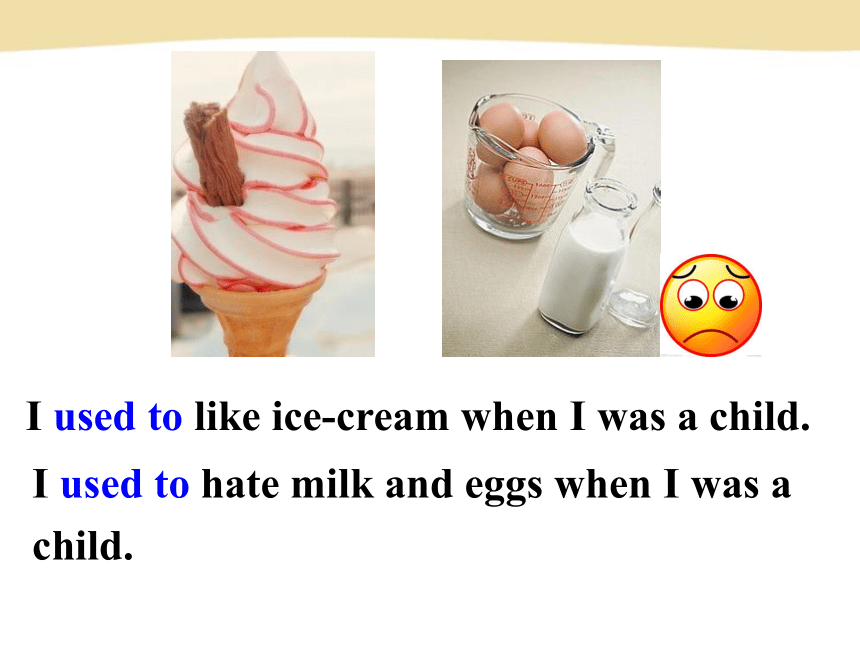 I used to like ice-cream when I was a child.

I used to hate milk and eggs when I was a child.